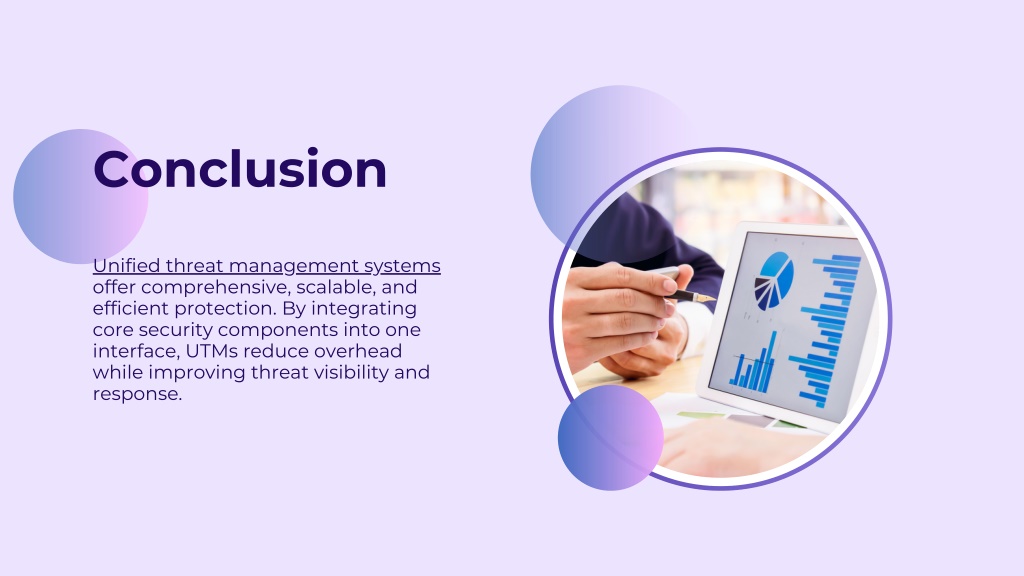 Conclusion

Unified threat management systems offer comprehensive, scalable, and efficient protection. By integrating core security components into one interface, UTMs reduce overhead while improving threat visibility and response.